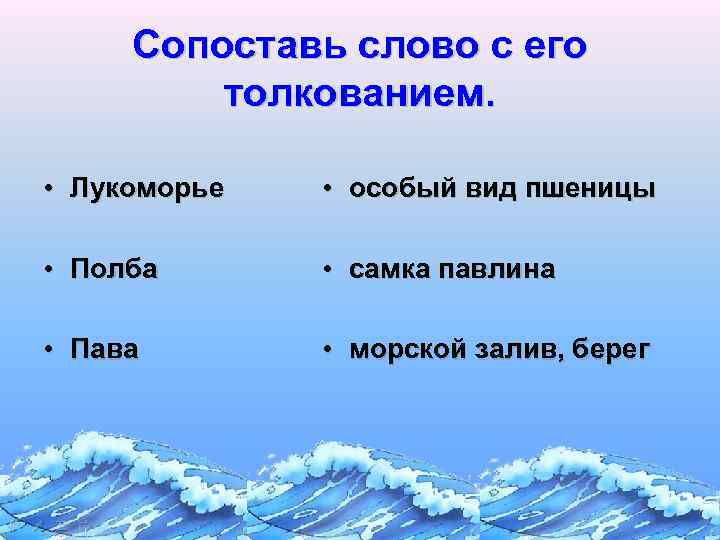 Сопоставь слово с его толкованием.

• Лукоморье

• Полба

• Пава

• особый вид пшеницы

• самка павлина

• морской залив, берег